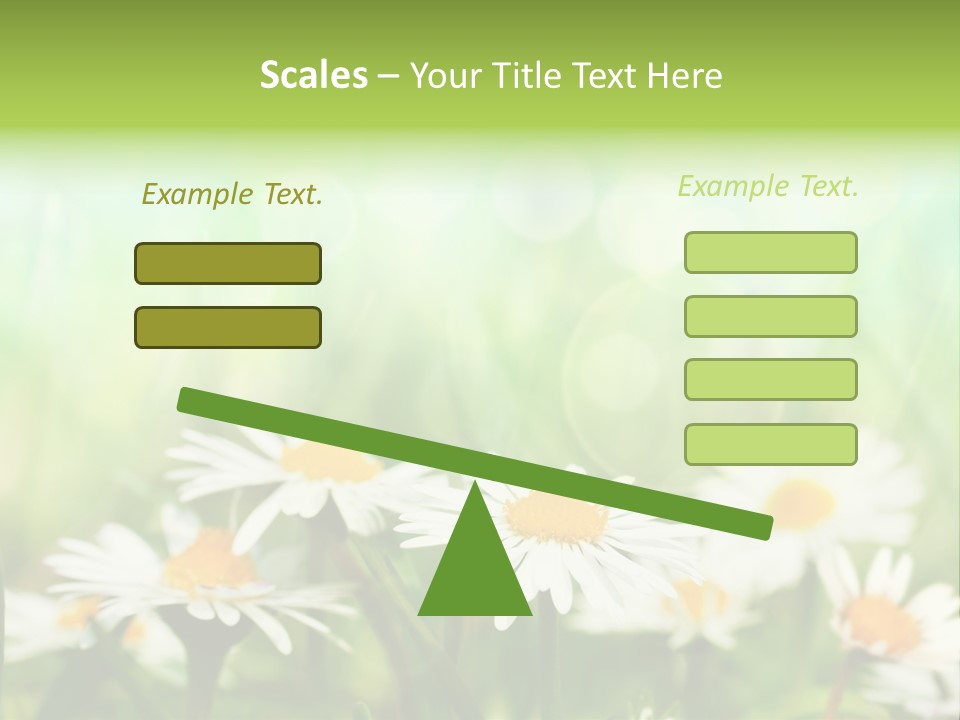 Scales – Your Title Text Here

Example Text.

Example Text.